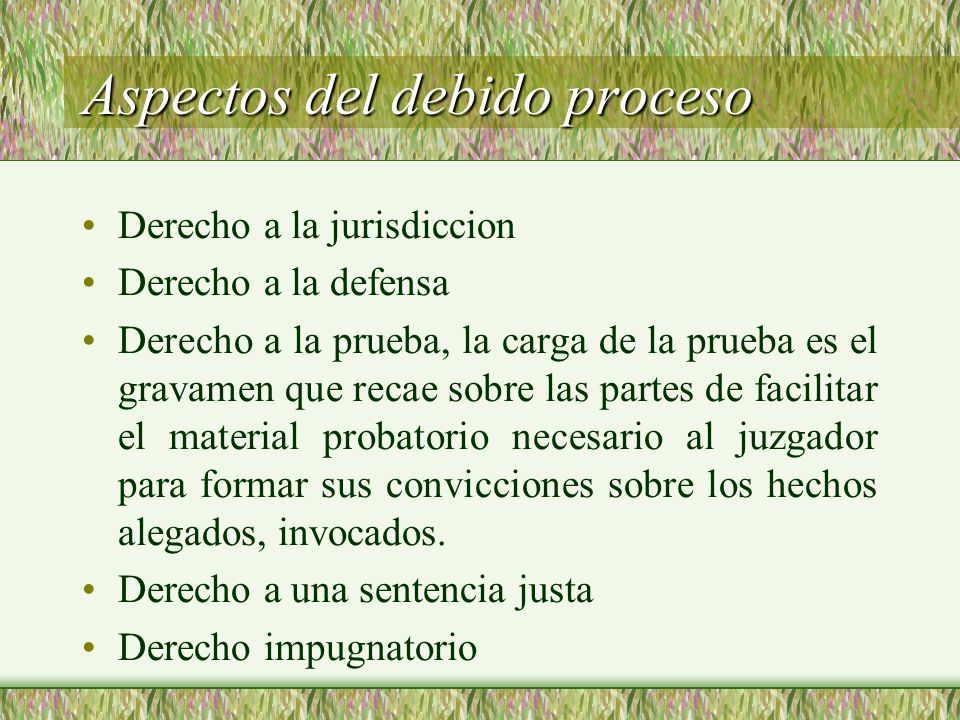 Aspectos del debido proceso

• Derecho a la jurisdiccion
• Derecho a la defensa
• Derecho a la prueba, la carga de la prueba es el gravamen que recae sobre las partes de facilitar el material probatorio necesario al juzgador para formar sus convicciones sobre los hechos alegados, invocados.
• Derecho a una sentencia justa
• Derecho impugnatorio